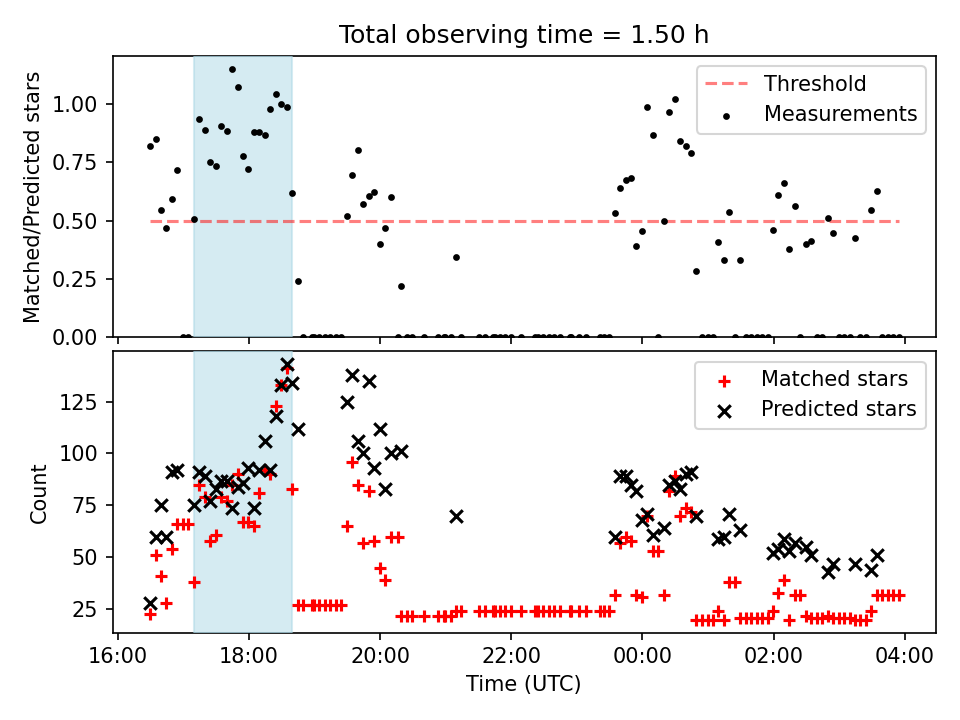 Total observing time = 1.50 h

Matched/Predicted stars

1.00
0.75
0.50
0.25
0.00

Threshold
Measurements

Count

125
100
75
50
25

Matched stars
Predicted stars

16:00
18:00
20:00
22:00
00:00
02:00
04:00

Time (UTC)